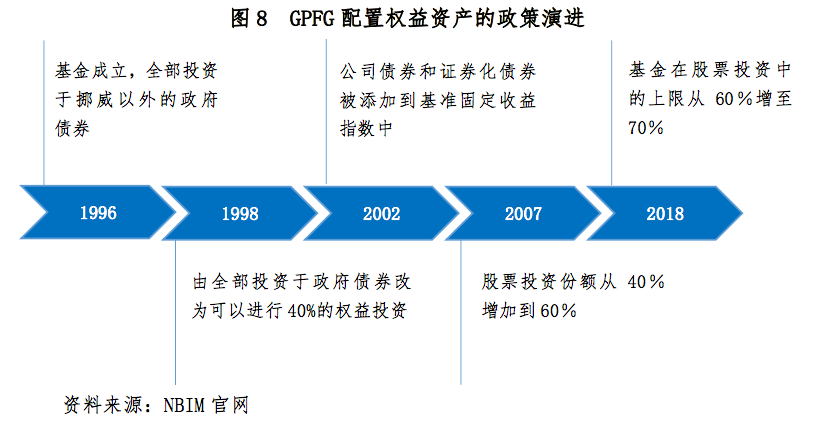 图 8　GPFG 配置权益资产的政策演进

基金成立，全部投资于挪威以外的政府债券

公司债券和证券化债券被添加到基准固定收益指数中

基金在股票投资中的上限从 60%增至 70%

1996

1998

2002

2007

2018

由全部投资于政府债券改为可以进行 40%的权益投资

股票投资份额从 40%增加到 60%

资料来源：NBIM 官网